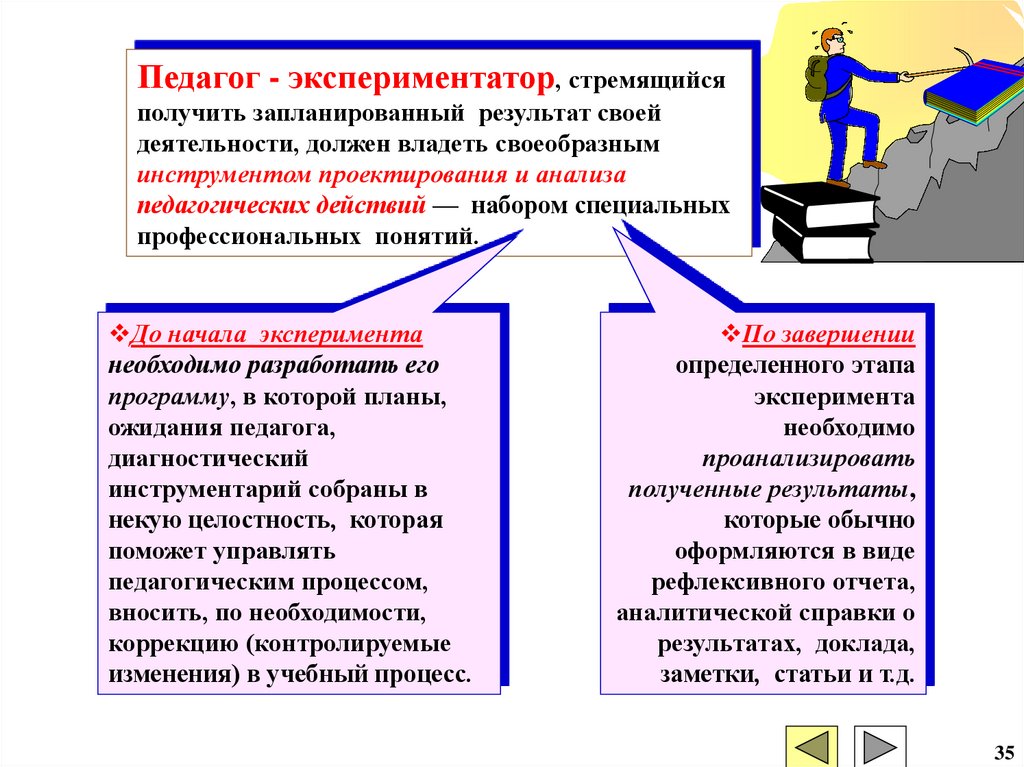 Педагог - экспериментатор, стремящийся получить запланированный результат своей деятельности, должен владеть своеобразным инструментом проектирования и анализа педагогических действий — набором специальных профессиональных понятий.

❖До начала эксперимента необходимо разработать его программу, в которой планы, ожидания педагога, диагностический инструментарий собраны в некую целостность, которая поможет управлять педагогическим процессом, вносить, по необходимости, коррекцию (контролируемые изменения) в учебный процесс.

❖По завершении определенного этапа эксперимента необходимо проанализировать полученные результаты, которые обычно оформляются в виде рефлексивного отчета, аналитической справки о результатах, доклада, заметки, статьи и т.д.

35